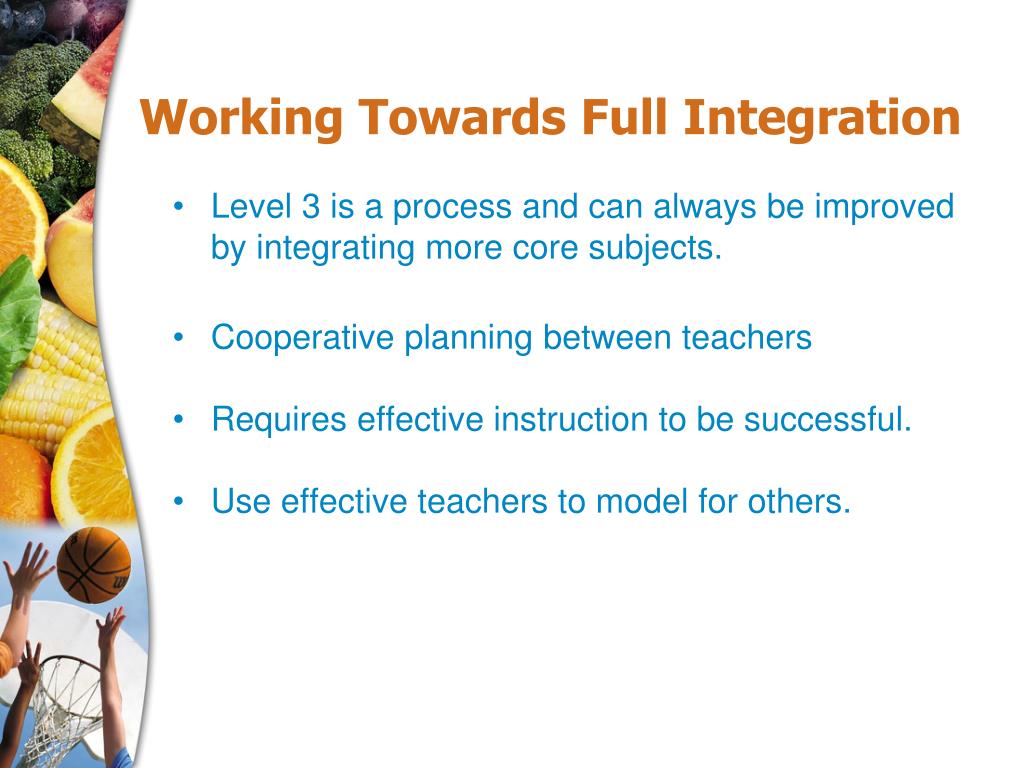 Working Towards Full Integration

• Level 3 is a process and can always be improved by integrating more core subjects.

• Cooperative planning between teachers

• Requires effective instruction to be successful.

• Use effective teachers to model for others.